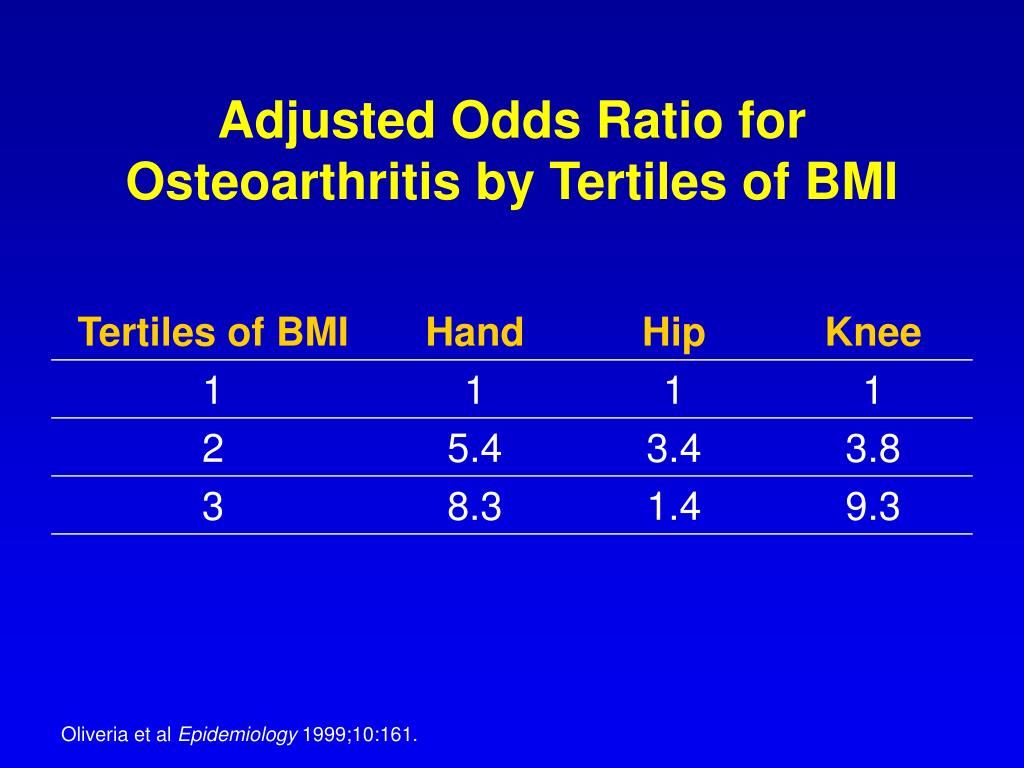 Adjusted Odds Ratio for Osteoarthritis by Tertiles of BMI

| Tertiles of BMI | Hand | Hip | Knee |
|---|---|---|---|
| 1 | 1 | 1 | 1 |
| 2 | 5.4 | 3.4 | 3.8 |
| 3 | 8.3 | 1.4 | 9.3 |

Oliveria et al Epidemiology 1999;10:161.